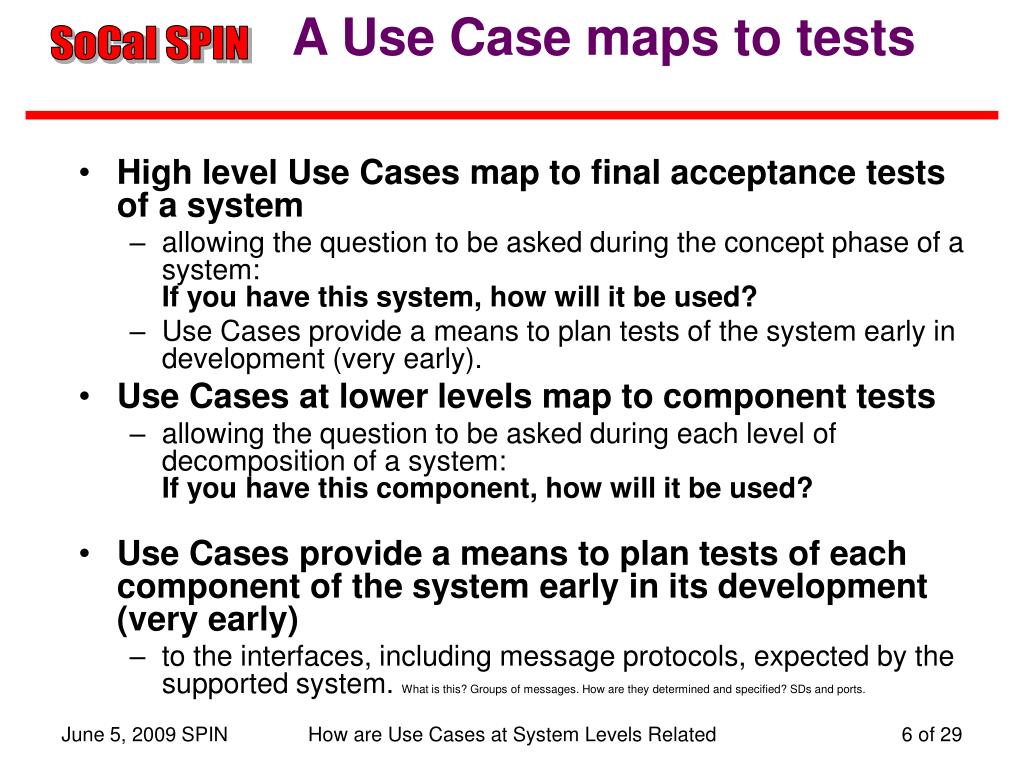 SoCal SPIN

A Use Case maps to tests

• High level Use Cases map to final acceptance tests of a system
– allowing the question to be asked during the concept phase of a system:
If you have this system, how will it be used?
– Use Cases provide a means to plan tests of the system early in development (very early).
• Use Cases at lower levels map to component tests
– allowing the question to be asked during each level of decomposition of a system:
If you have this component, how will it be used?

• Use Cases provide a means to plan tests of each component of the system early in its development (very early)
– to the interfaces, including message protocols, expected by the supported system. What is this? Groups of messages. How are they determined and specified? SDs and ports.

June 5, 2009 SPIN How are Use Cases at System Levels Related 6 of 29